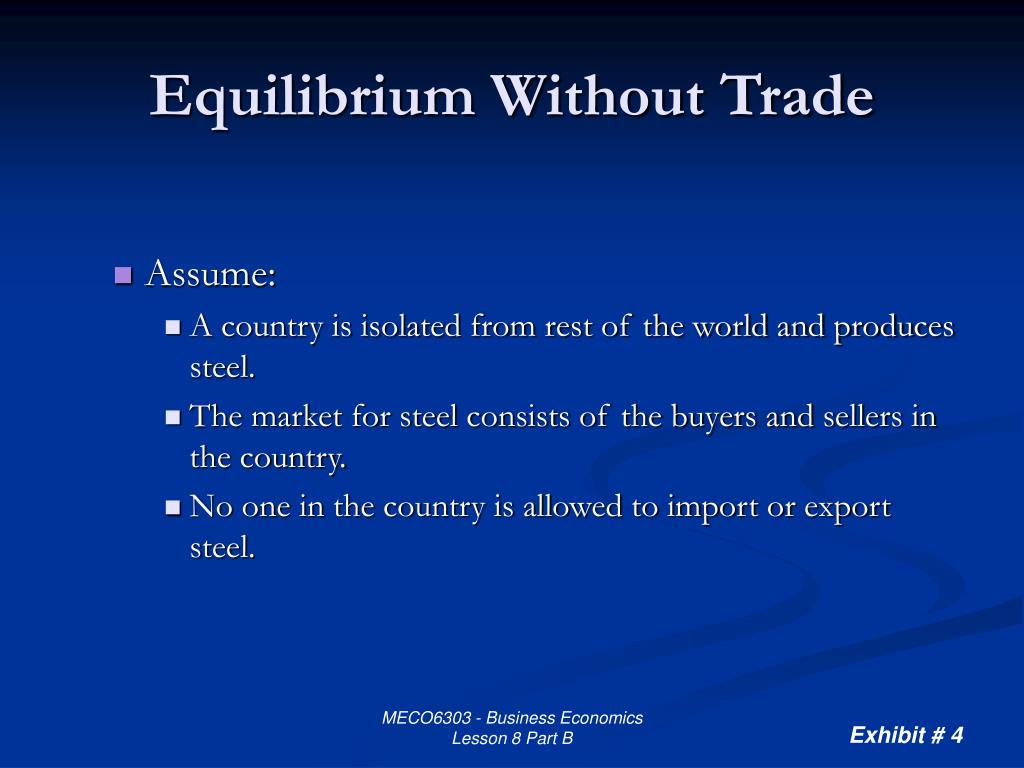 Equilibrium Without Trade

Assume:

A country is isolated from rest of the world and produces steel.

The market for steel consists of the buyers and sellers in the country.

No one in the country is allowed to import or export steel.

MECO6303 - Business Economics
Lesson 8 Part B

Exhibit # 4